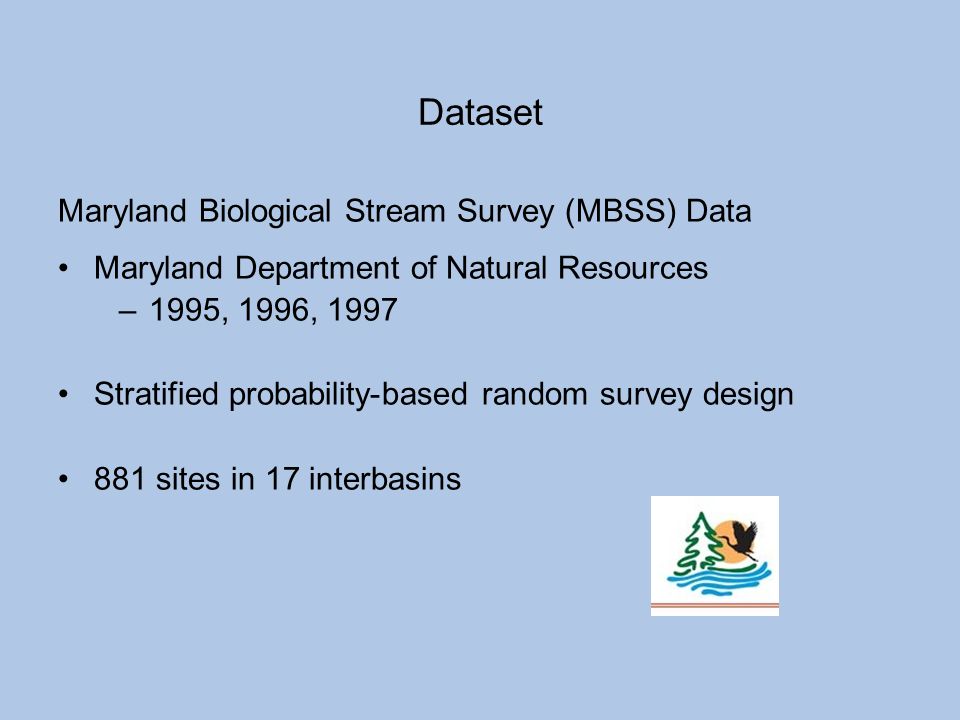 Dataset

Maryland Biological Stream Survey (MBSS) Data

• Maryland Department of Natural Resources
– 1995, 1996, 1997

• Stratified probability-based random survey design

• 881 sites in 17 interbasins